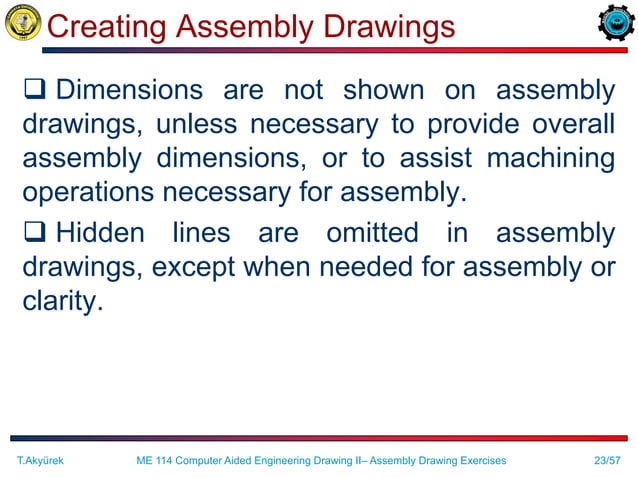 Creating Assembly Drawings

❑ Dimensions are not shown on assembly drawings, unless necessary to provide overall assembly dimensions, or to assist machining operations necessary for assembly.

❑ Hidden lines are omitted in assembly drawings, except when needed for assembly or clarity.

T.Akyürek ME 114 Computer Aided Engineering Drawing II– Assembly Drawing Exercises 23/57